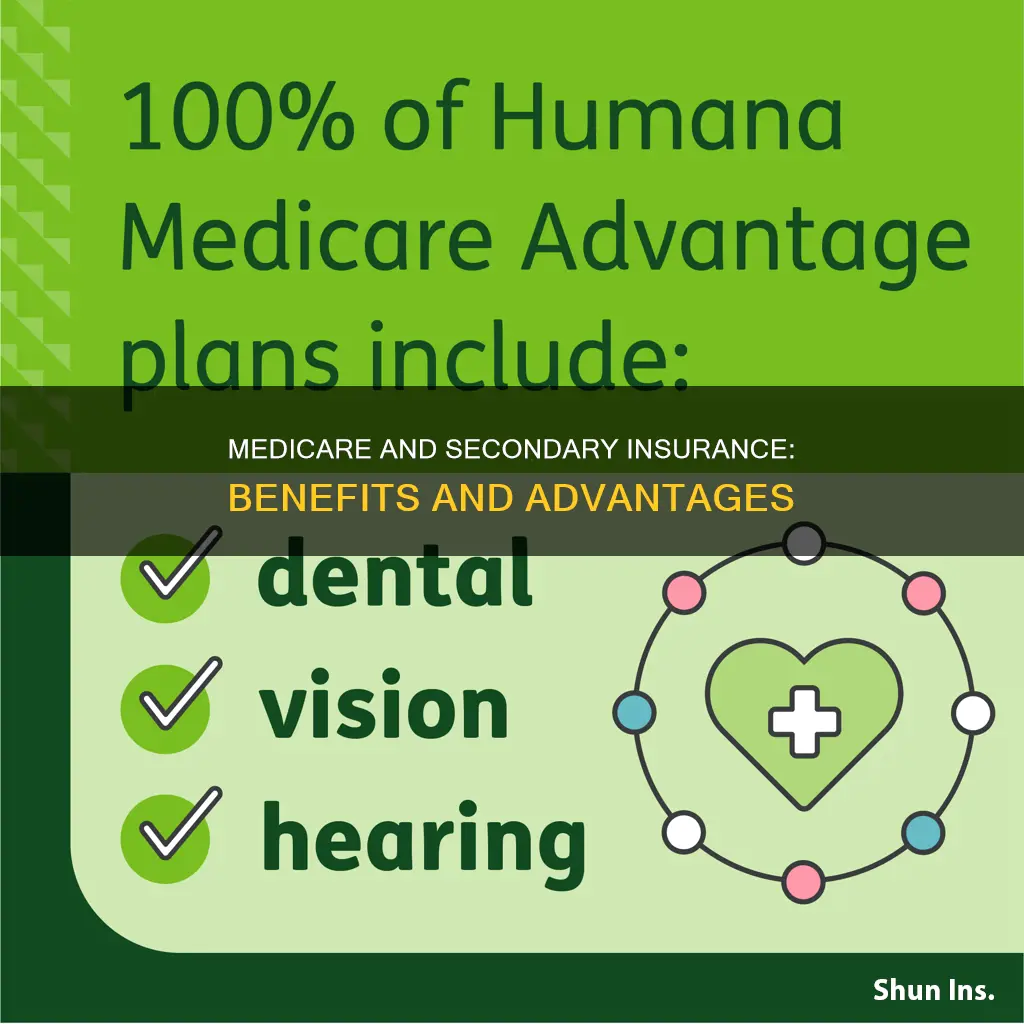 100% of Humana Medicare Advantage plans include:

MEDICARE AND SECONDARY INSURANCE: BENEFITS AND ADVANTAGES

dental
vision
hearing

Shun Ins.